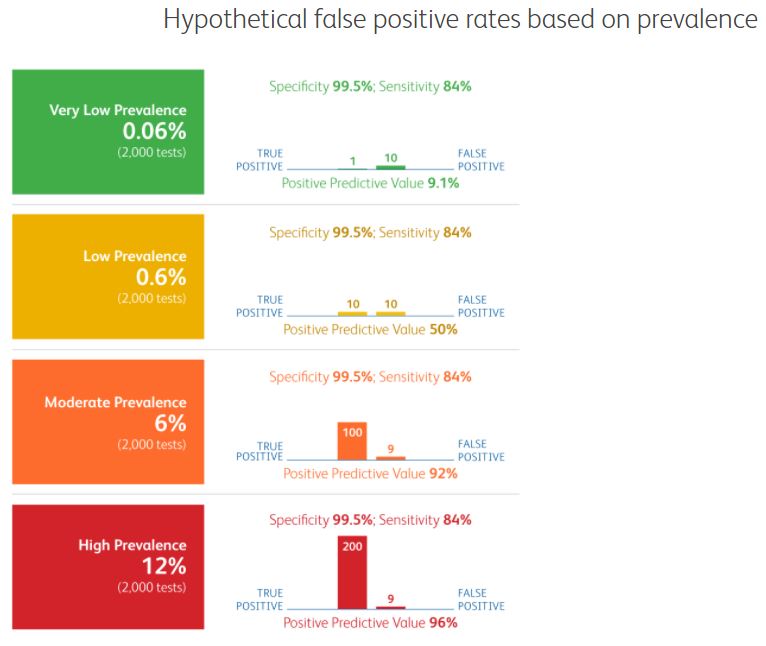 Hypothetical false positive rates based on prevalence

Very Low Prevalence
0.06%
(2,000 tests)

Specificity 99.5%; Sensitivity 84%

TRUE POSITIVE 1 10 FALSE POSITIVE

Positive Predictive Value 9.1%

Low Prevalence
0.6%
(2,000 tests)

Specificity 99.5%; Sensitivity 84%

TRUE POSITIVE 10 10 FALSE POSITIVE

Positive Predictive Value 50%

Moderate Prevalence
6%
(2,000 tests)

Specificity 99.5%; Sensitivity 84%

TRUE POSITIVE 100 9 FALSE POSITIVE

Positive Predictive Value 92%

High Prevalence
12%
(2,000 tests)

Specificity 99.5%; Sensitivity 84%

TRUE POSITIVE 200 9 FALSE POSITIVE

Positive Predictive Value 96%